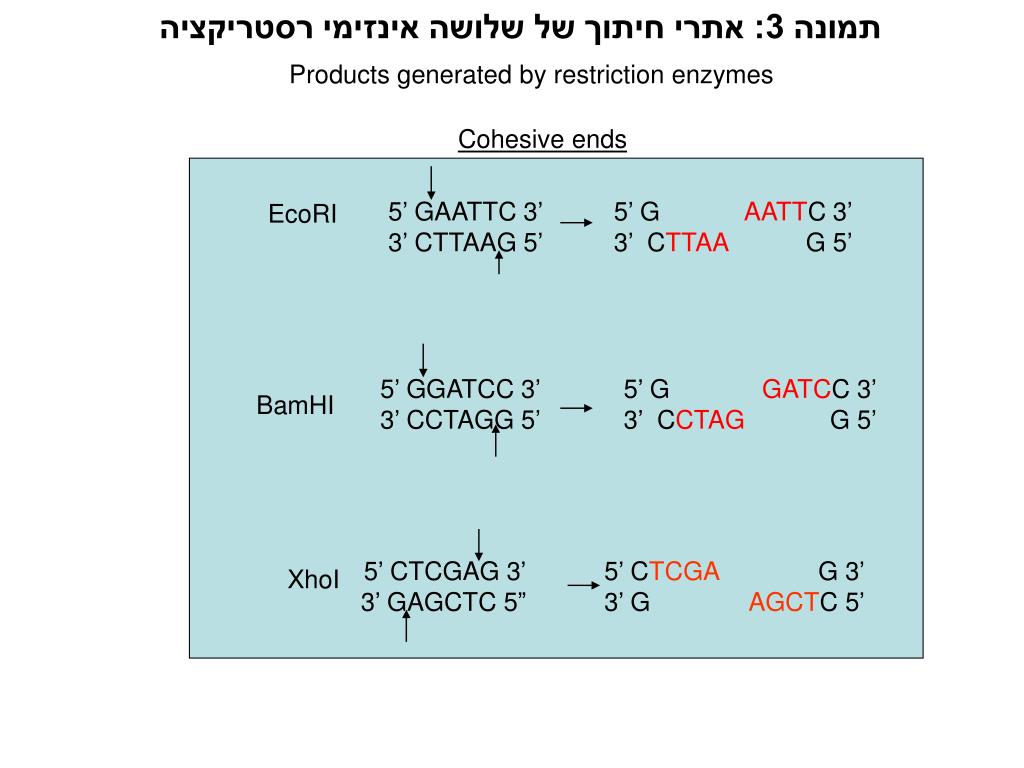 תמונה 3: אתרי חיתוך של שלושה אינזימי רסטריקציה

Products generated by restriction enzymes

Cohesive ends

EcoRI
5’ GAATTC 3’
3’ CTTAAG 5’

5’ G AATTC 3’
3’ CTTAA G 5’

BamHI
5’ GGATCC 3’
3’ CCTAGG 5’

5’ G GATCC 3’
3’ CCTAG G 5’

XhoI
5’ CTCGAG 3’
3’ GAGCTC 5”

5’ CTCGA G 3’
3’ G AGCTC 5’